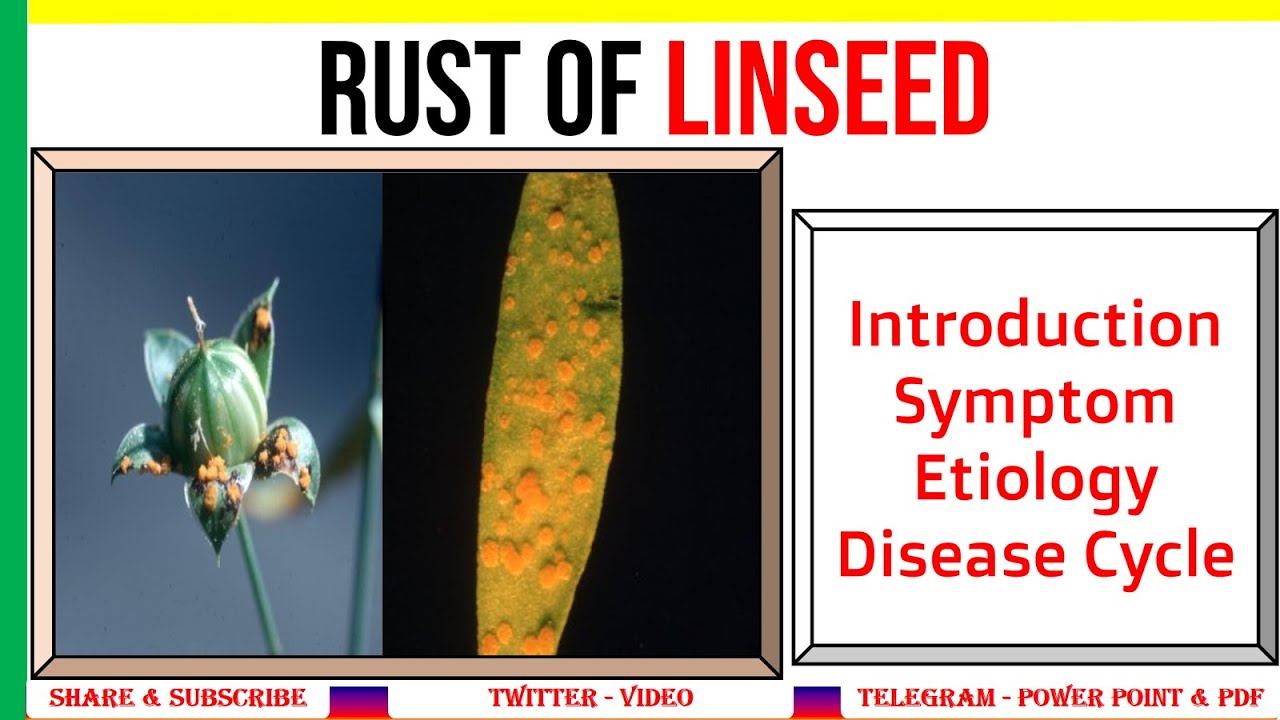 RUST OF LINSEED

Introduction
Symptom
Etiology
Disease Cycle

SHARE & SUBSCRIBE
TWITTER - VIDEO
TELEGRAM - POWER POINT & PDF